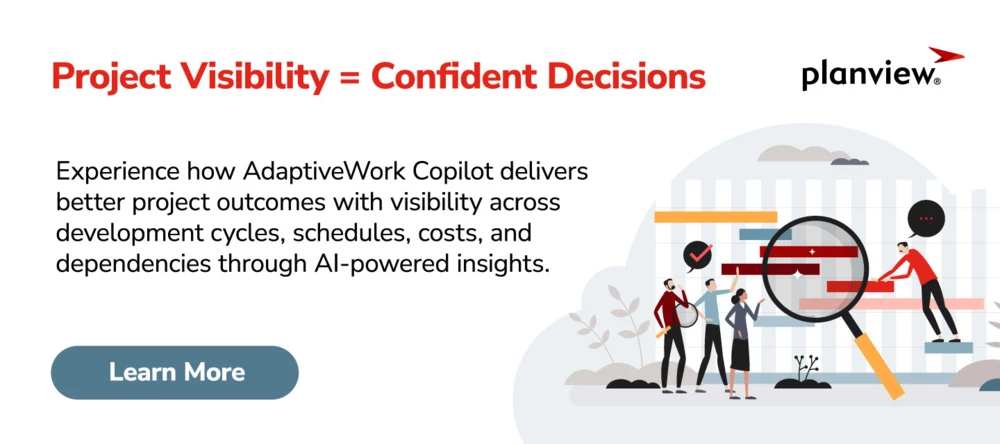 Project Visibility = Confident Decisions

planview®

Experience how AdaptiveWork Copilot delivers better project outcomes with visibility across development cycles, schedules, costs, and dependencies through AI-powered insights.

Learn More